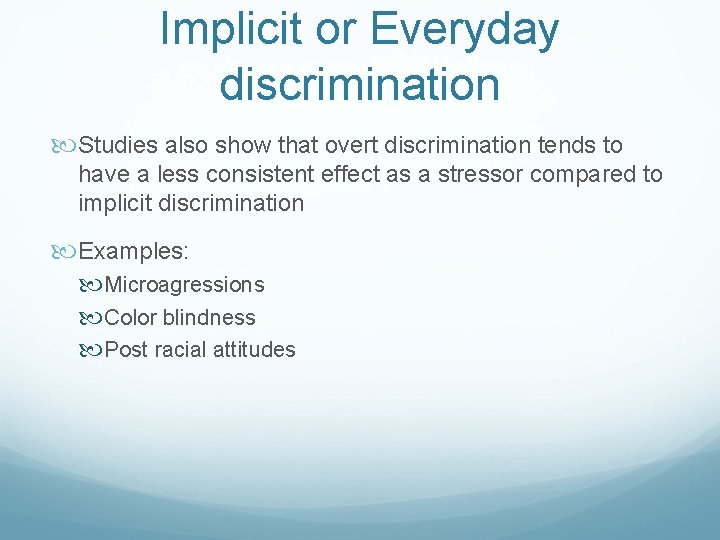 Implicit or Everyday discrimination

Studies also show that overt discrimination tends to have a less consistent effect as a stressor compared to implicit discrimination

Examples:

Microagressions

Color blindness

Post racial attitudes